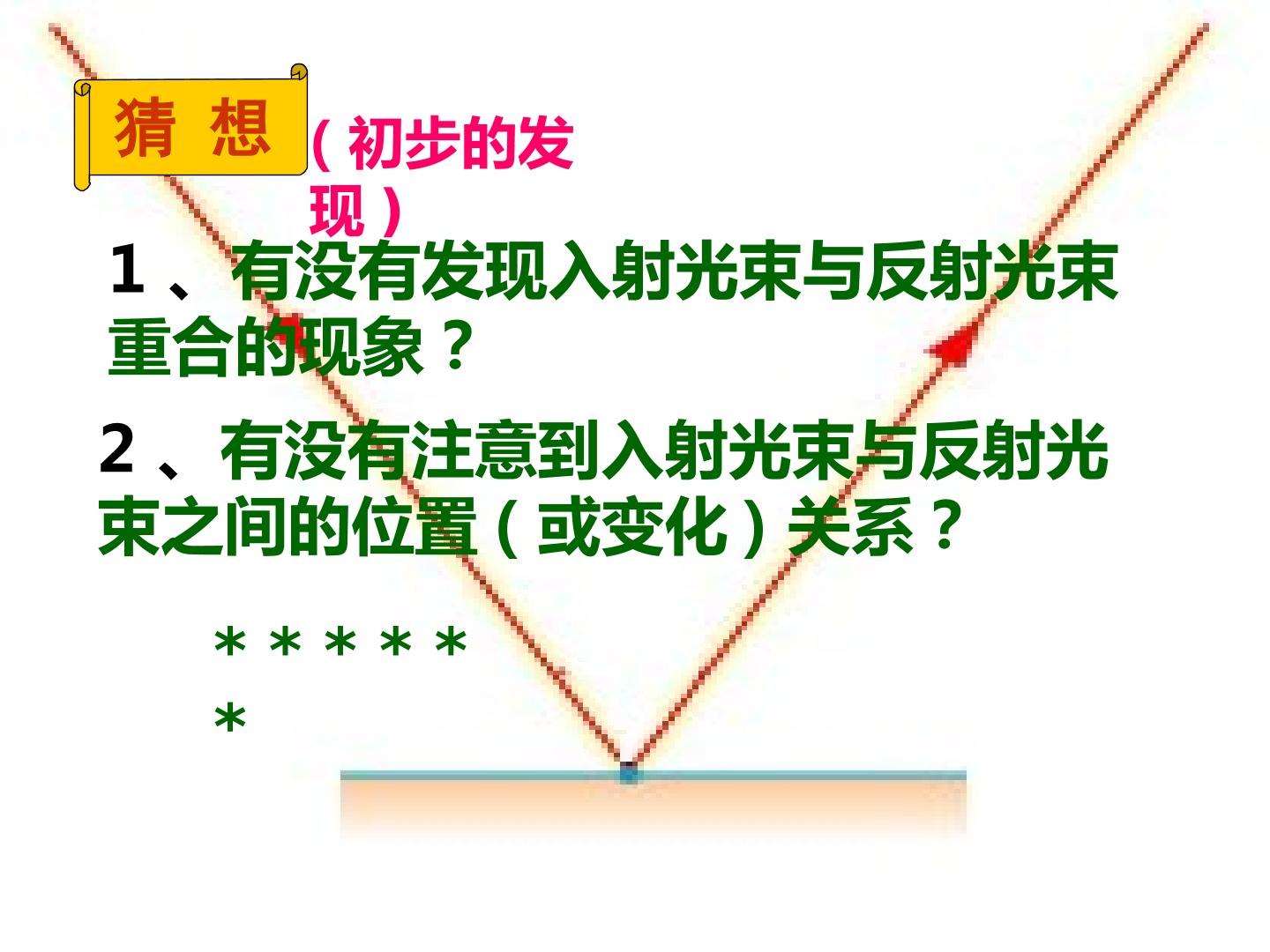 猜 想

（初步的发现）

1、有没有发现入射光束与反射光束重合的现象？

2、有没有注意到入射光束与反射光束之间的位置（或变化）关系？

＊＊＊＊＊＊